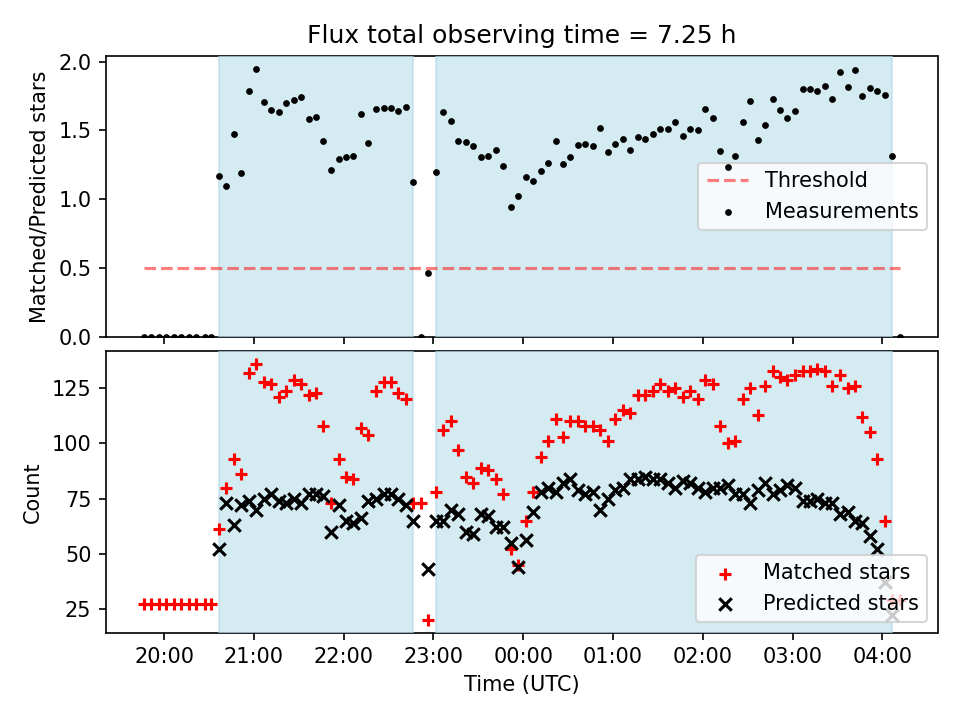 Flux total observing time = 7.25 h

Matched/Predicted stars

2.0
1.5
1.0
0.5
0.0

Threshold
Measurements

Count

125
100
75
50
25

Matched stars
Predicted stars

20:00 21:00 22:00 23:00 00:00 01:00 02:00 03:00 04:00

Time (UTC)